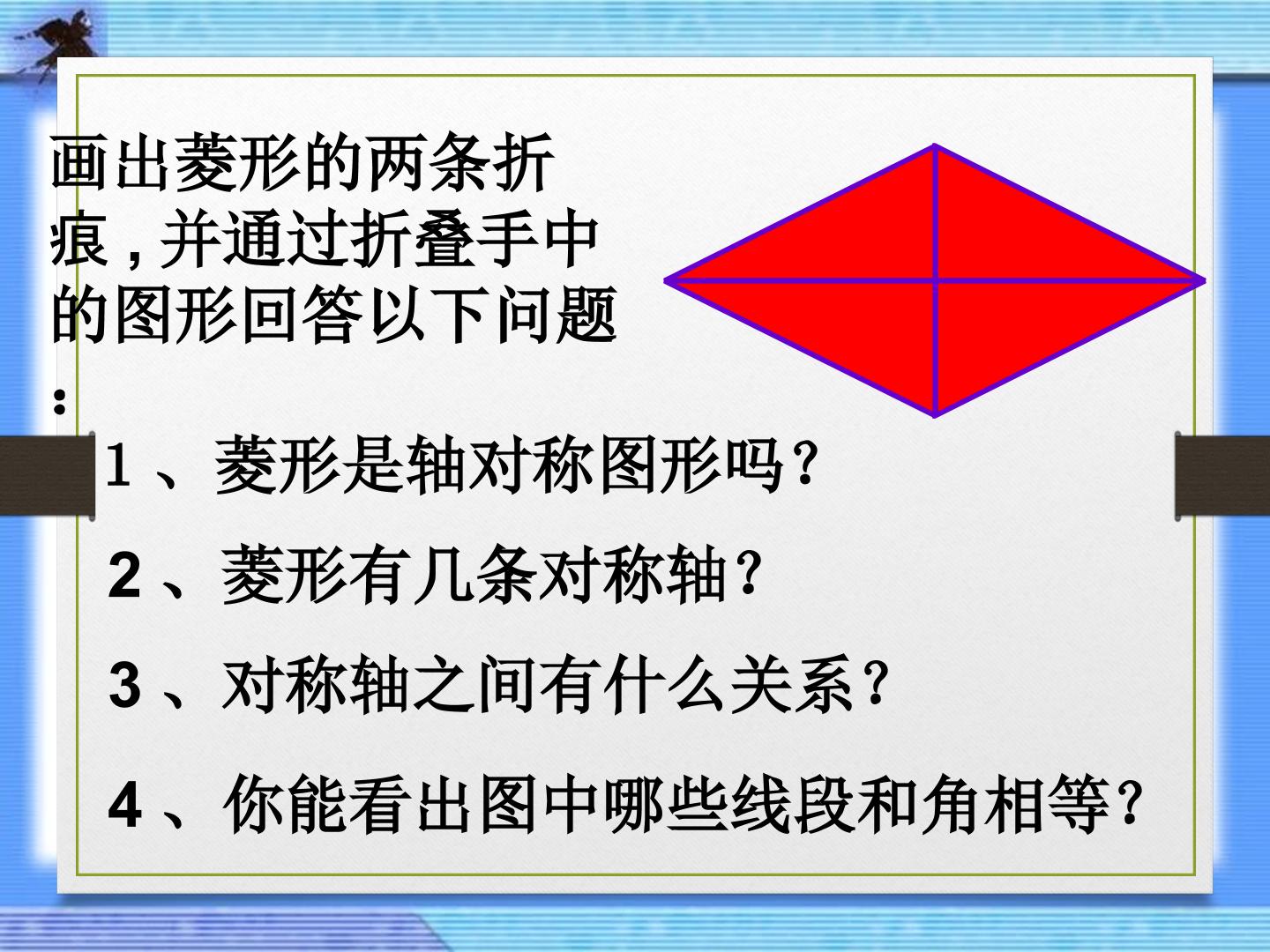 画出菱形的两条折痕,并通过折叠手中的图形回答以下问题:

1、菱形是轴对称图形吗?

2、菱形有几条对称轴?

3、对称轴之间有什么关系?

4、你能看出图中哪些线段和角相等?